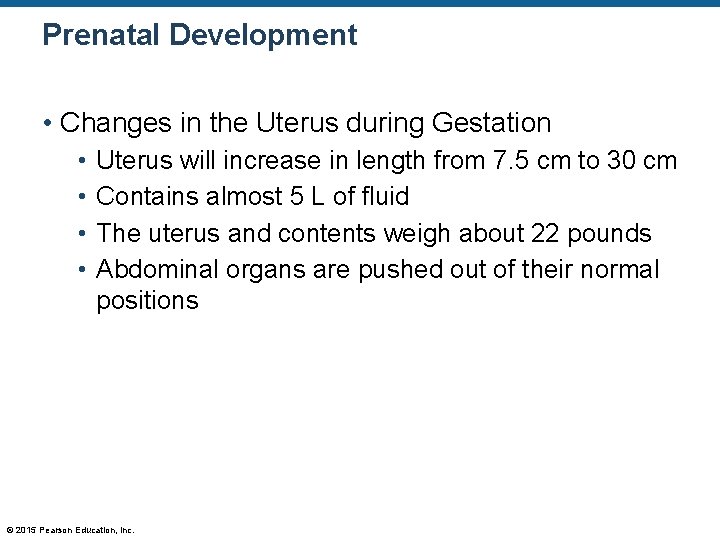 Prenatal Development

• Changes in the Uterus during Gestation
  • Uterus will increase in length from 7.5 cm to 30 cm
  • Contains almost 5 L of fluid
  • The uterus and contents weigh about 22 pounds
  • Abdominal organs are pushed out of their normal positions

© 2015 Pearson Education, Inc.